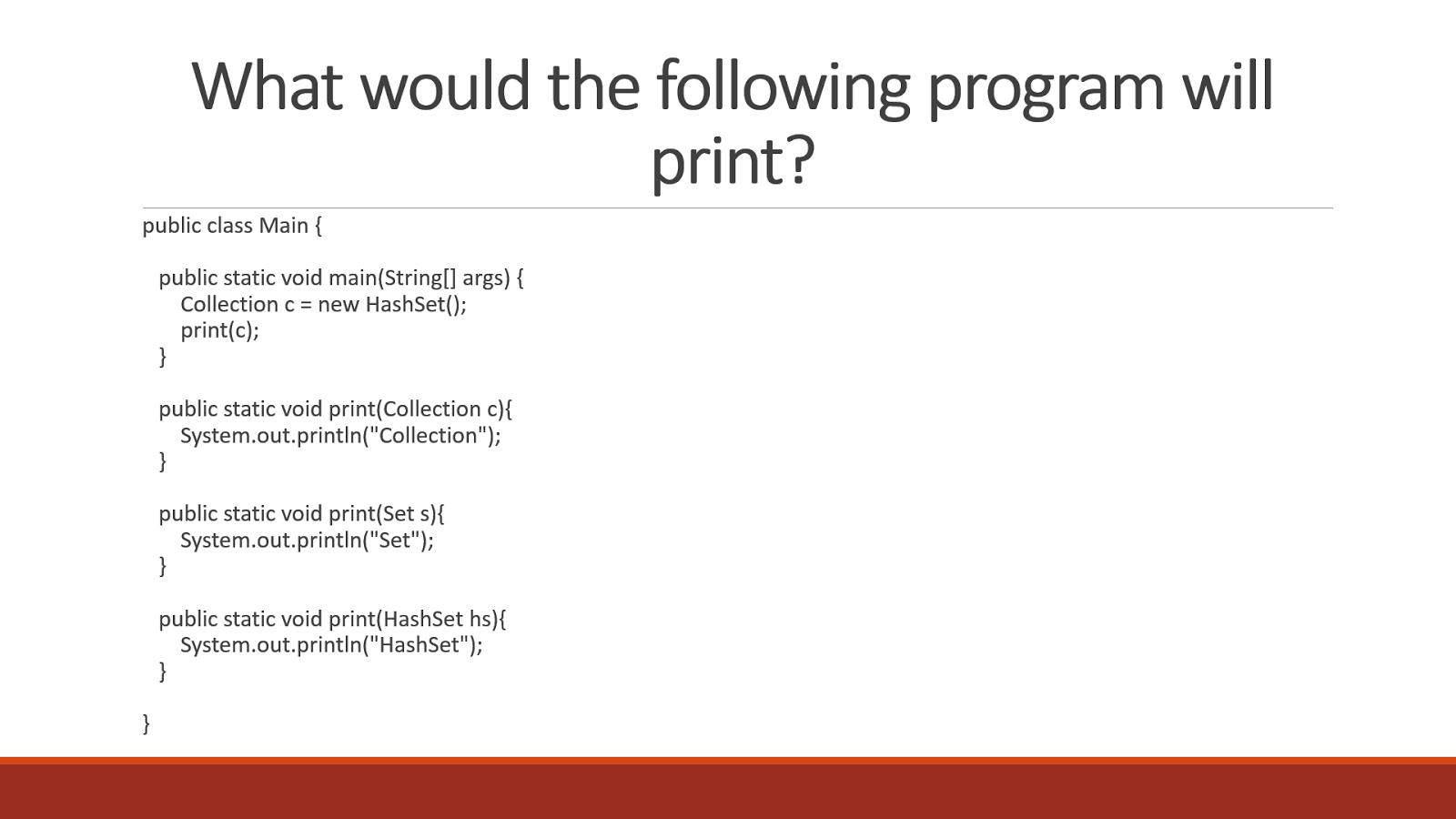 What would the following program will print?

public class Main {

  public static void main(String[] args) {
    Collection c = new HashSet();
    print(c);
  }

  public static void print(Collection c){
    System.out.println("Collection");
  }

  public static void print(Set s){
    System.out.println("Set");
  }

  public static void print(HashSet hs){
    System.out.println("HashSet");
  }

}